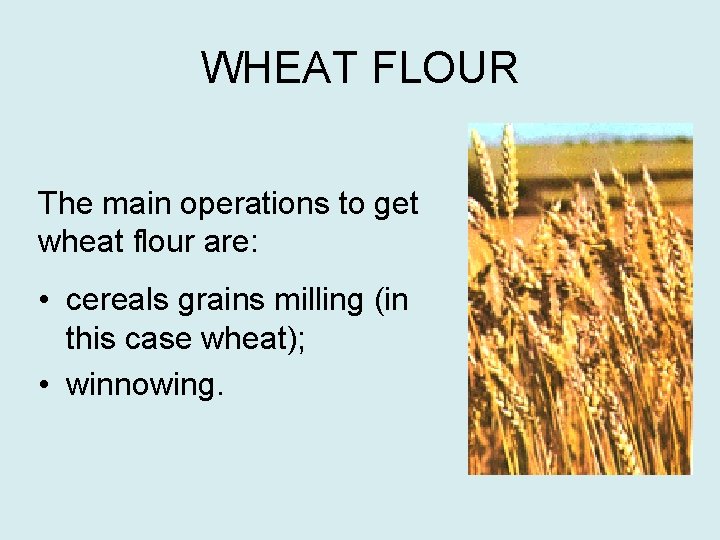 WHEAT FLOUR

The main operations to get wheat flour are:

• cereals grains milling (in this case wheat);
• winnowing.